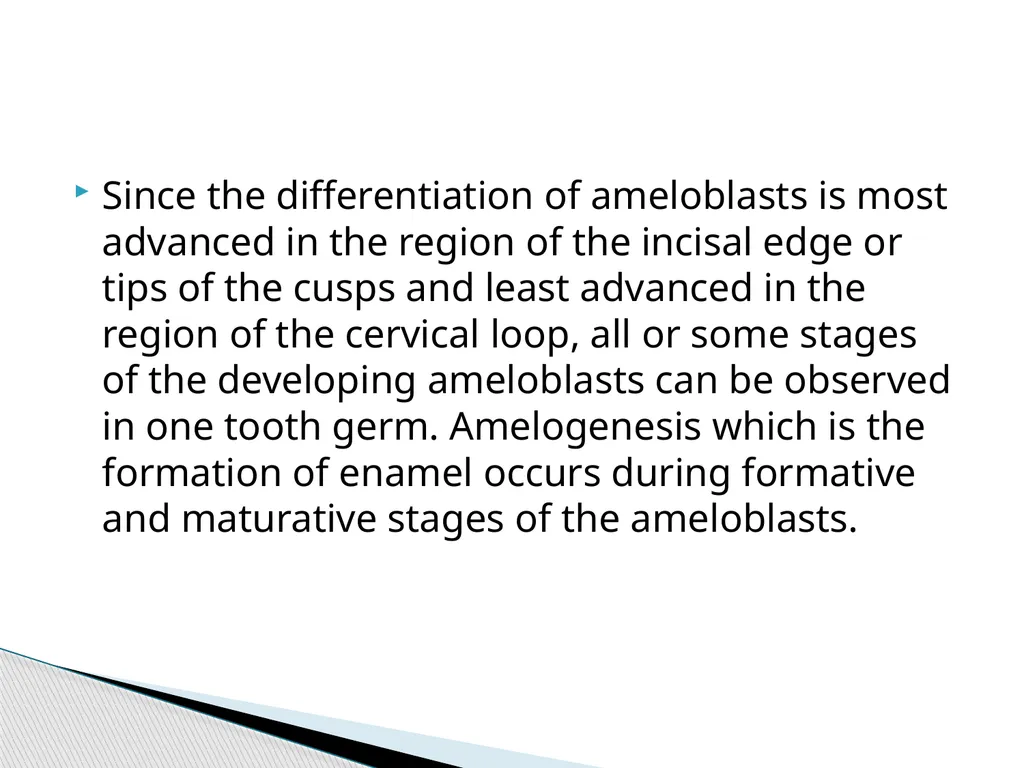 Since the differentiation of ameloblasts is most advanced in the region of the incisal edge or tips of the cusps and least advanced in the region of the cervical loop, all or some stages of the developing ameloblasts can be observed in one tooth germ. Amelogenesis which is the formation of enamel occurs during formative and maturative stages of the ameloblasts.